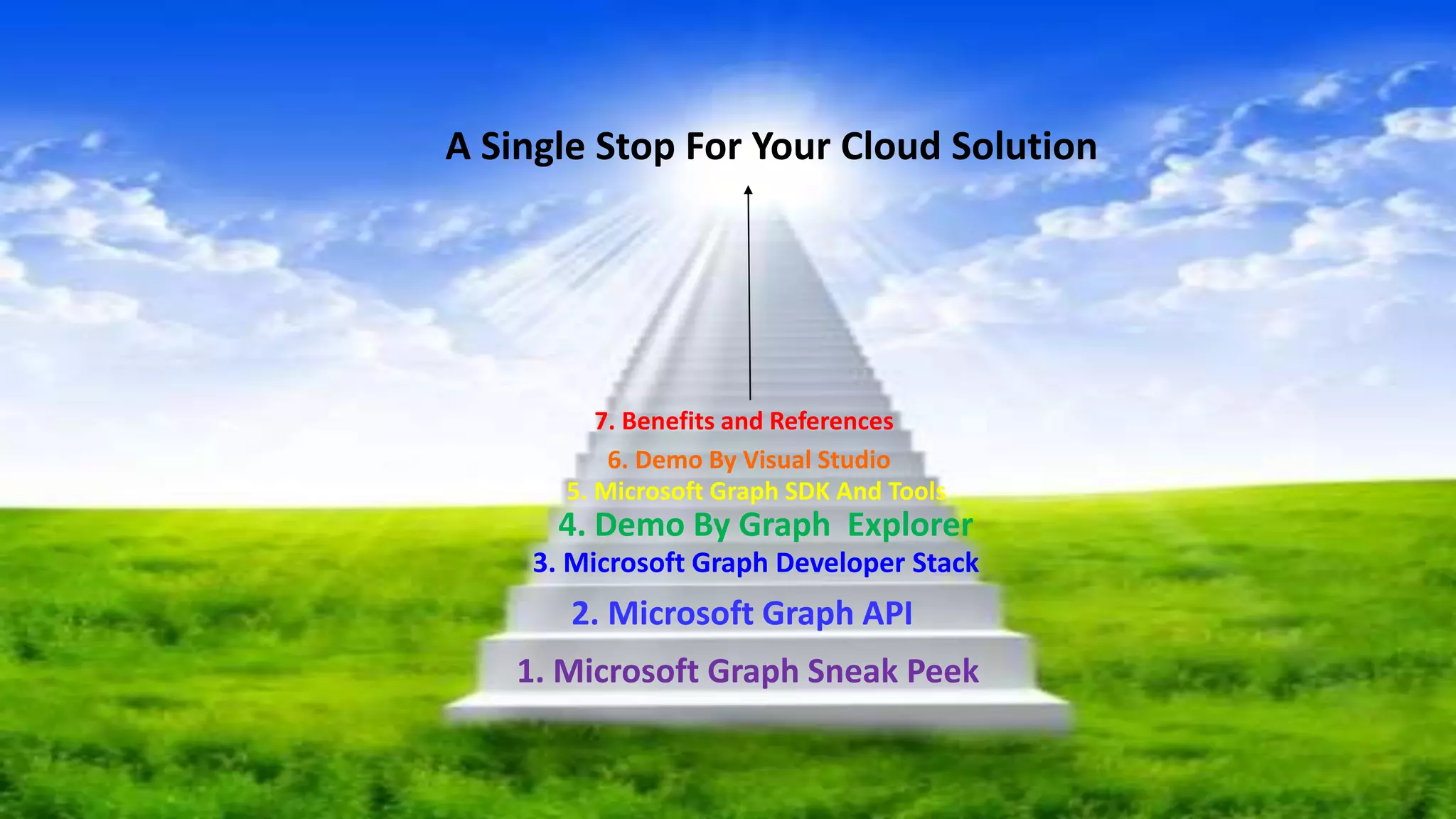 A Single Stop For Your Cloud Solution

7. Benefits and References
6. Demo By Visual Studio
5. Microsoft Graph SDK And Tools
4. Demo By Graph  Explorer
3. Microsoft Graph Developer Stack
2. Microsoft Graph API
1. Microsoft Graph Sneak Peek